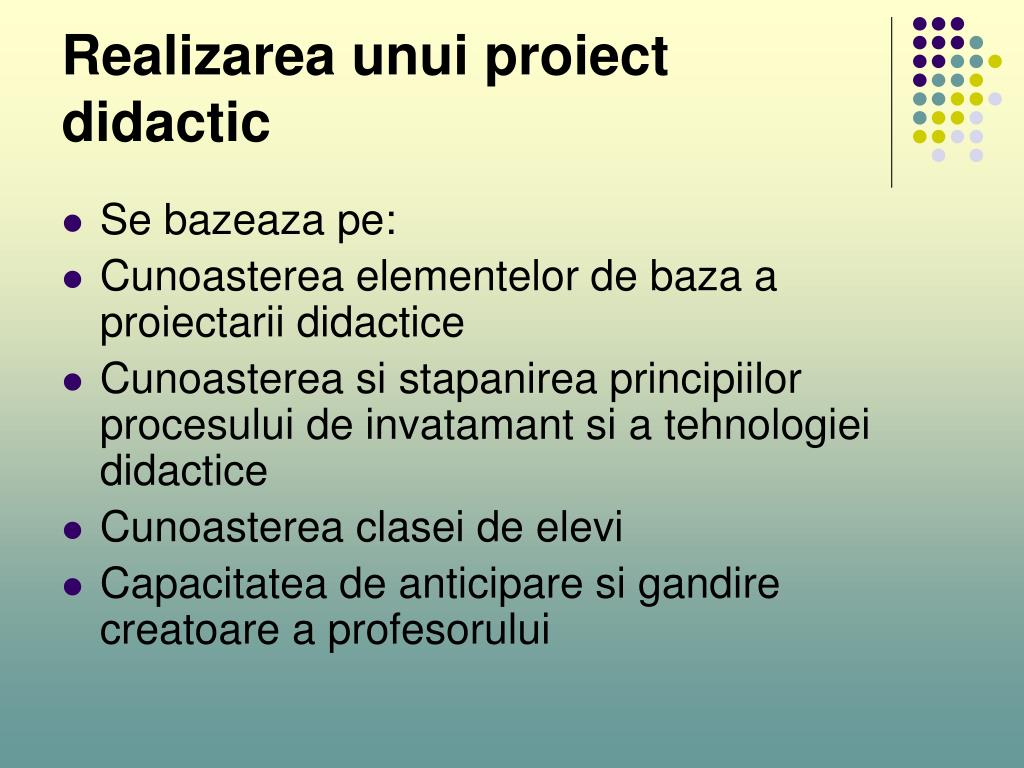 Realizarea unui proiect didactic

- Se bazeaza pe:
- Cunoasterea elementelor de baza a proiectarii didactice
- Cunoasterea si stapanirea principiilor procesului de invatamant si a tehnologiei didactice
- Cunoasterea clasei de elevi
- Capacitatea de anticipare si gandire creatoare a profesorului